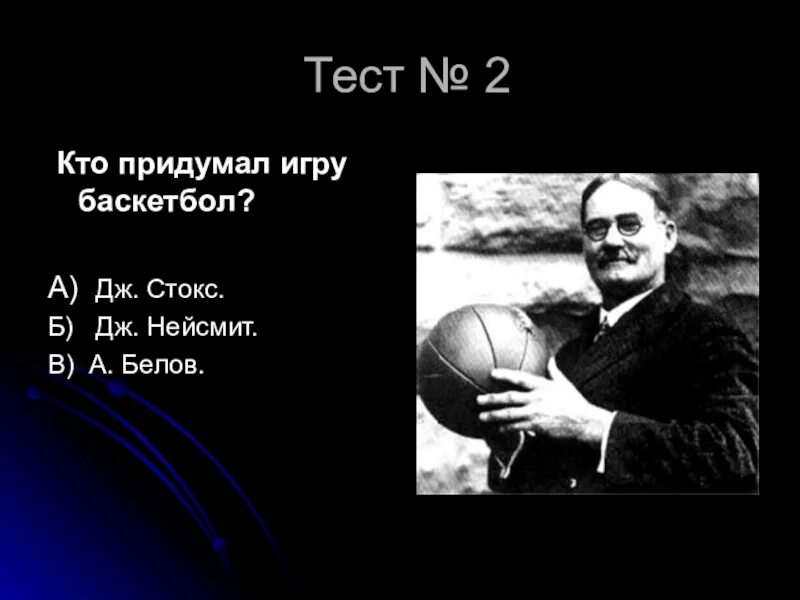 Тест № 2

Кто придумал игру баскетбол?

А) Дж. Стокс.
Б) Дж. Нейсмит.
В) А. Белов.